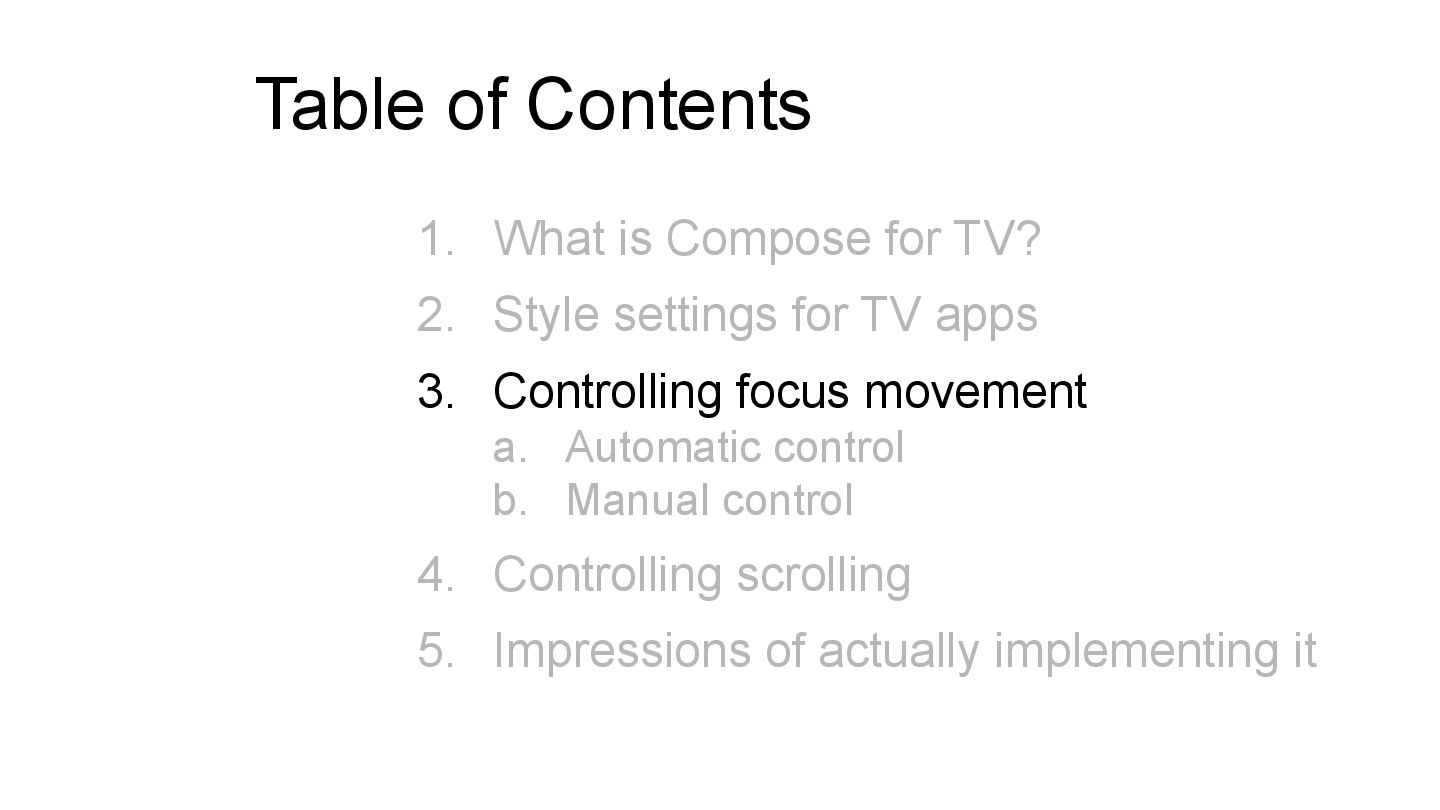 Table of Contents

1. What is Compose for TV?
2. Style settings for TV apps
3. Controlling focus movement
a. Automatic control
b. Manual control
4. Controlling scrolling
5. Impressions of actually implementing it